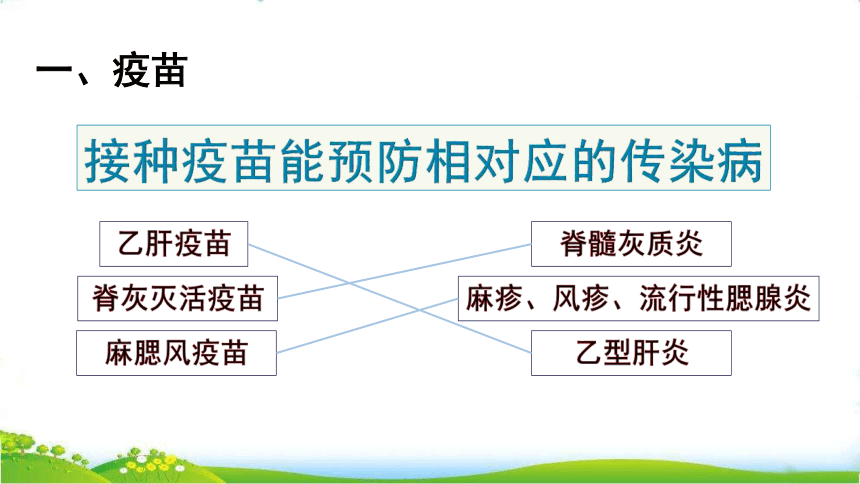 一、疫苗

接种疫苗能预防相对应的传染病

乙肝疫苗

脊灰灭活疫苗

麻腮风疫苗

脊髓灰质炎

麻疹、风疹、流行性腮腺炎

乙型肝炎